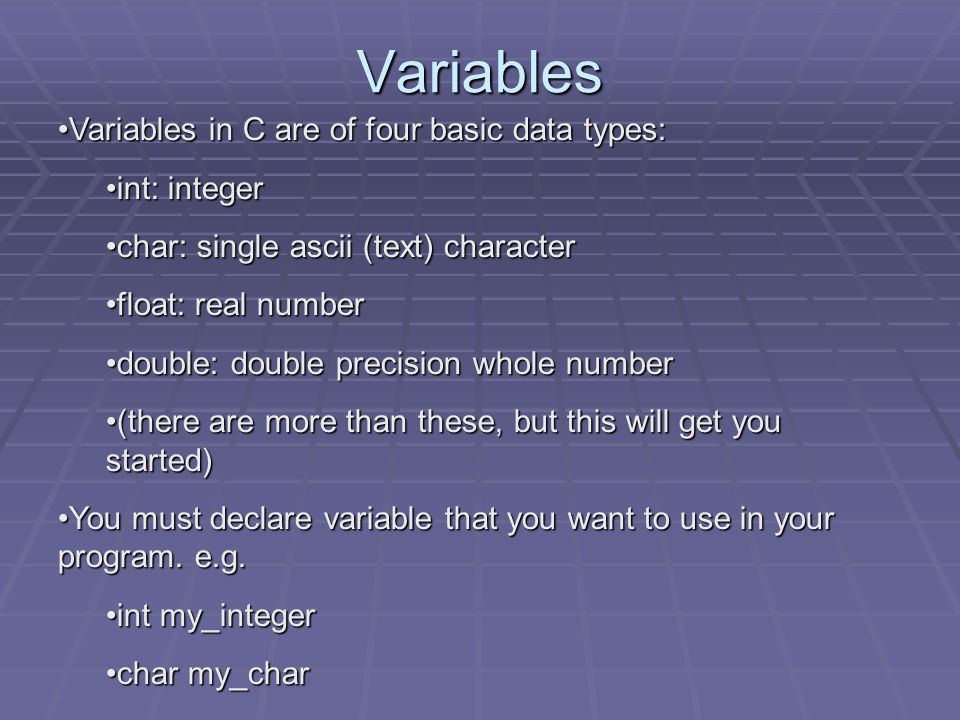 Variables

•Variables in C are of four basic data types:

•int: integer

•char: single ascii (text) character

•float: real number

•double: double precision whole number

•(there are more than these, but this will get you started)

•You must declare variable that you want to use in your program. e.g.

•int my_integer

•char my_char